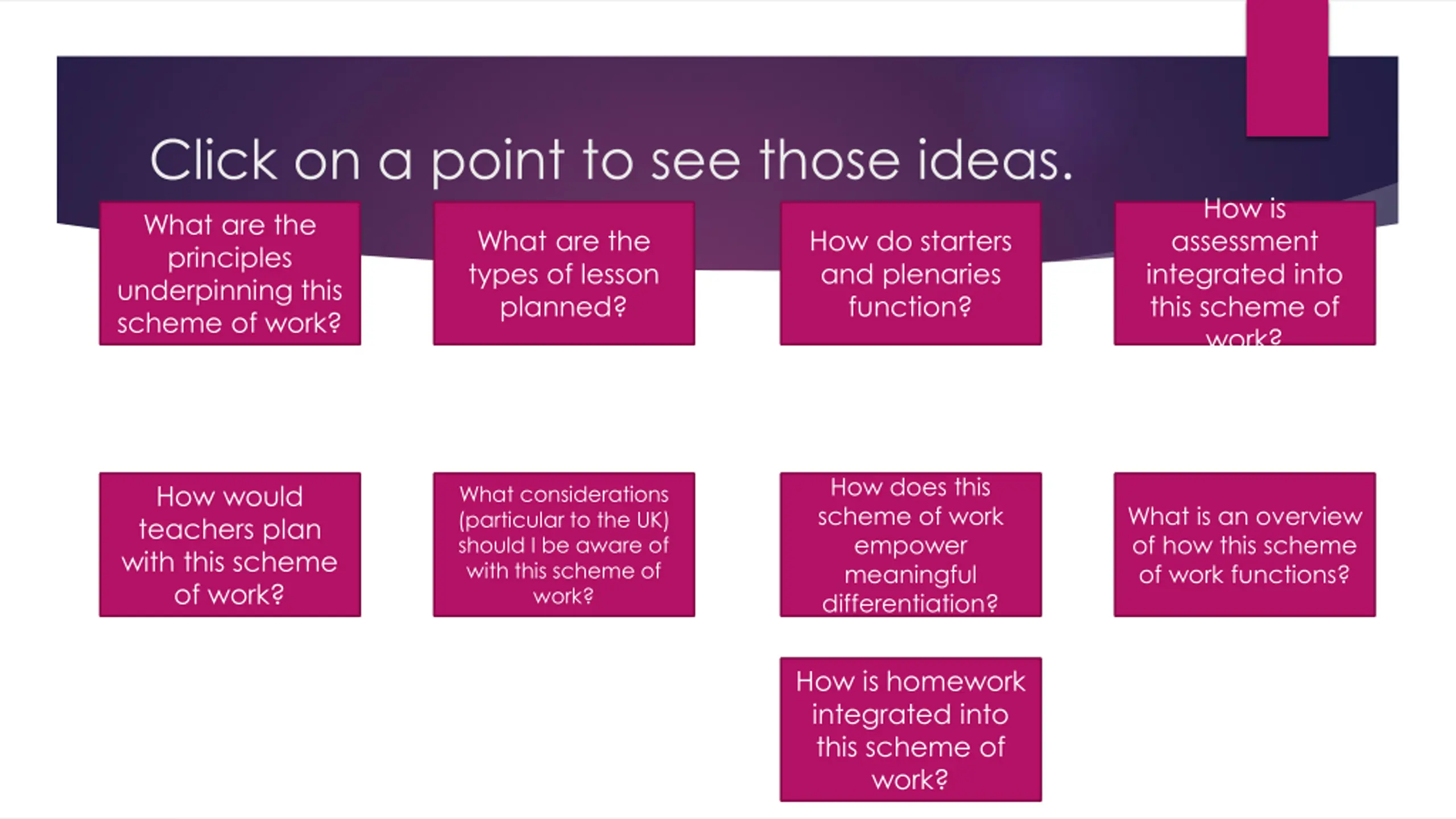 Click on a point to see those ideas.

What are the principles underpinning this scheme of work?

What are the types of lesson planned?

How do starters and plenaries function?

How is assessment integrated into this scheme of work?

How would teachers plan with this scheme of work?

What considerations (particular to the UK) should I be aware of with this scheme of work?

How does this scheme of work empower meaningful differentiation?

What is an overview of how this scheme of work functions?

How is homework integrated into this scheme of work?